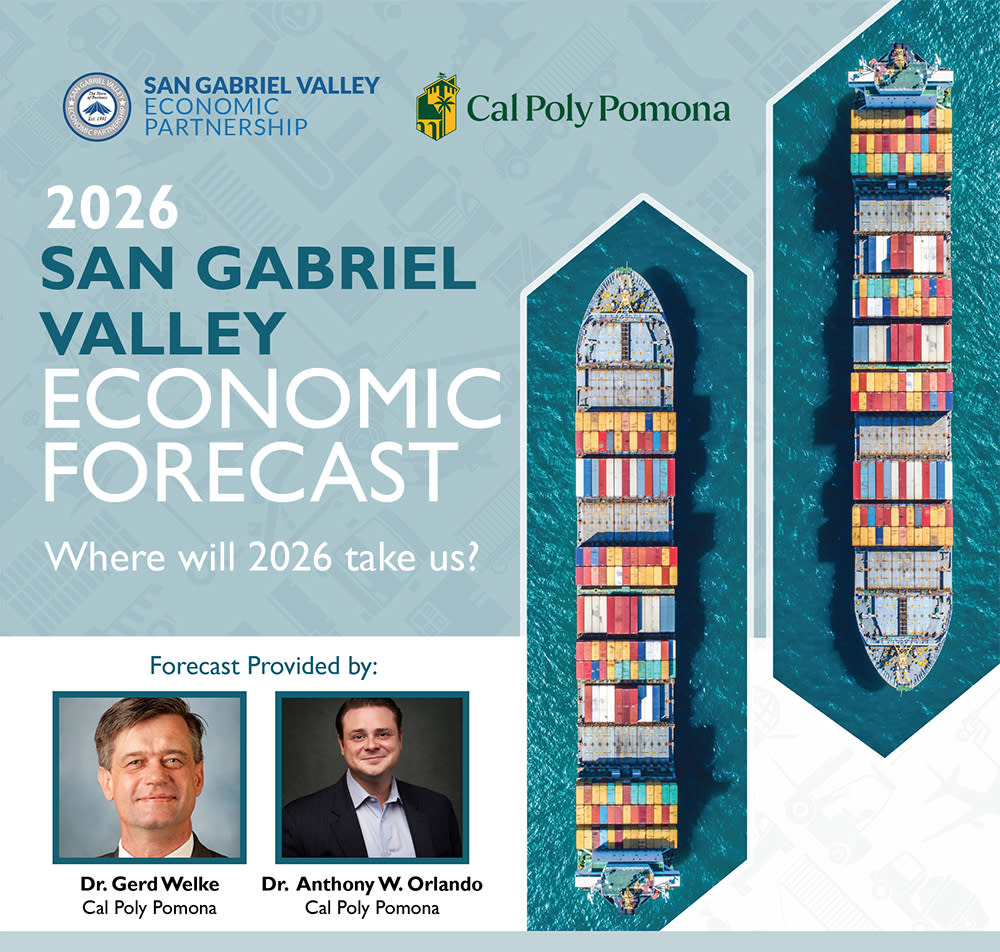 SAN GABRIEL VALLEY ECONOMIC PARTNERSHIP

Cal Poly Pomona

2026
SAN GABRIEL VALLEY
ECONOMIC FORECAST

Where will 2026 take us?

Forecast Provided by:

Dr. Gerd Welke
Cal Poly Pomona

Dr. Anthony W. Orlando
Cal Poly Pomona